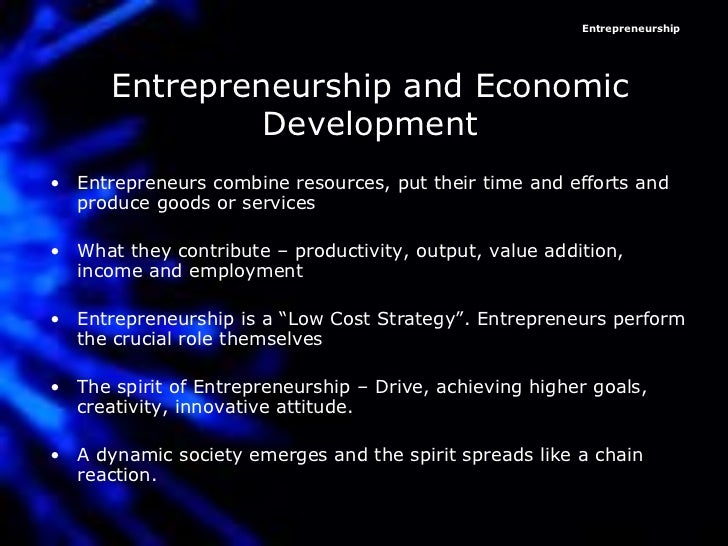 Entrepreneurship

Entrepreneurship and Economic Development

• Entrepreneurs combine resources, put their time and efforts and produce goods or services

• What they contribute – productivity, output, value addition, income and employment

• Entrepreneurship is a “Low Cost Strategy”. Entrepreneurs perform the crucial role themselves

• The spirit of Entrepreneurship – Drive, achieving higher goals, creativity, innovative attitude.

• A dynamic society emerges and the spirit spreads like a chain reaction.